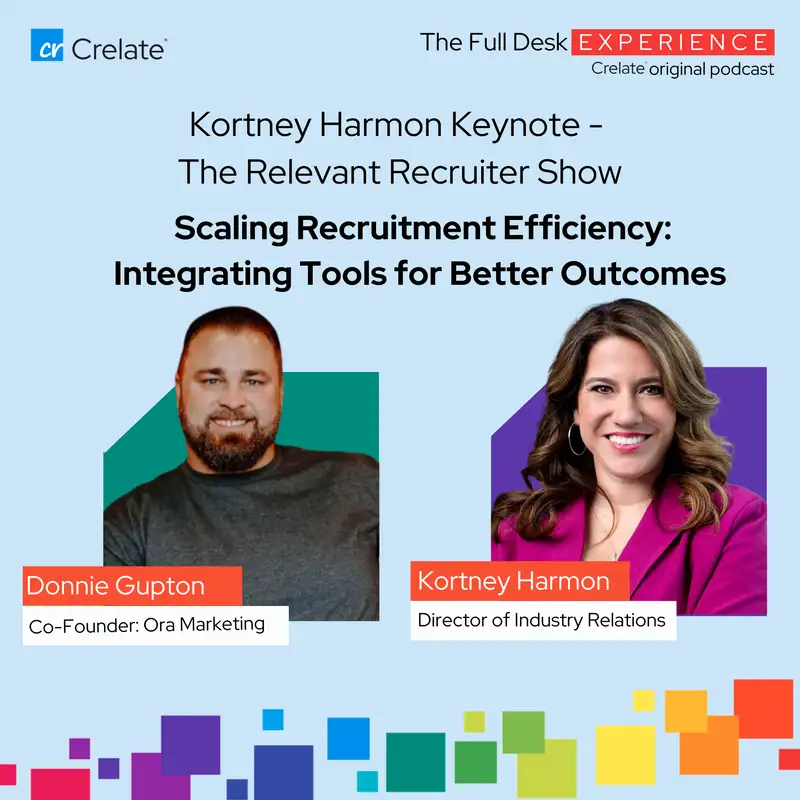 cr Crelate

The Full Desk EXPERIENCE
Crelate original podcast

Kortney Harmon Keynote - The Relevant Recruiter Show

Scaling Recruitment Efficiency: Integrating Tools for Better Outcomes

Donnie Gupton
Co-Founder: Ora Marketing

Kortney Harmon
Director of Industry Relations